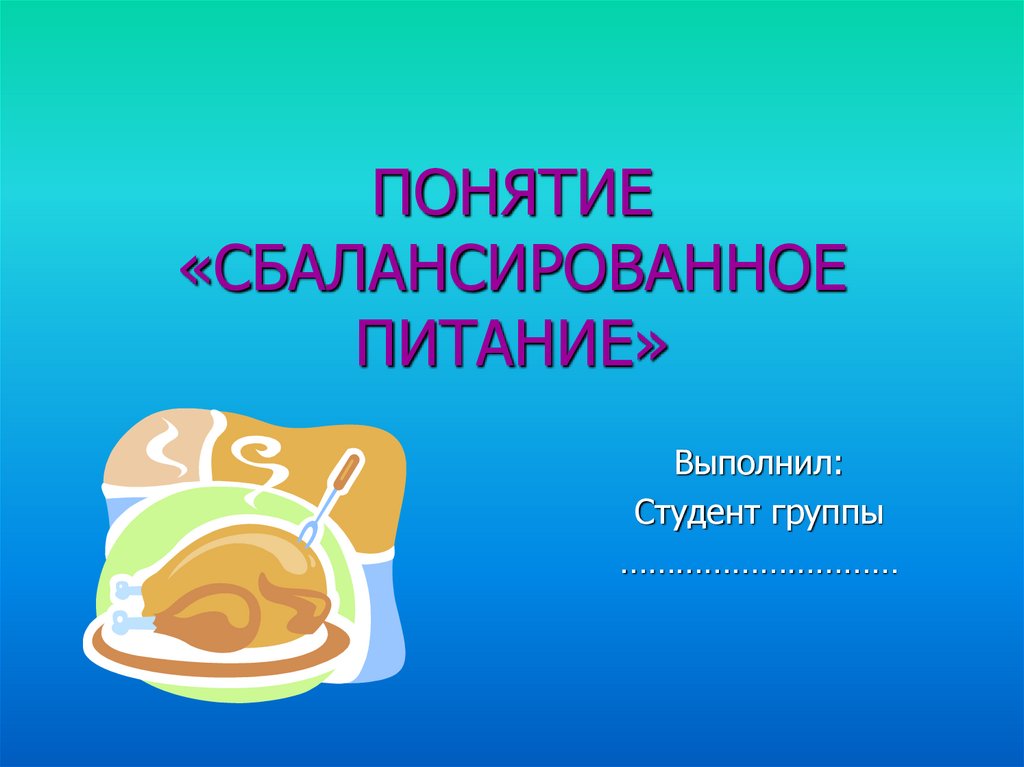 ПОНЯТИЕ «СБАЛАНСИРОВАННОЕ ПИТАНИЕ»

Выполнил:

Студент группы

…………………………